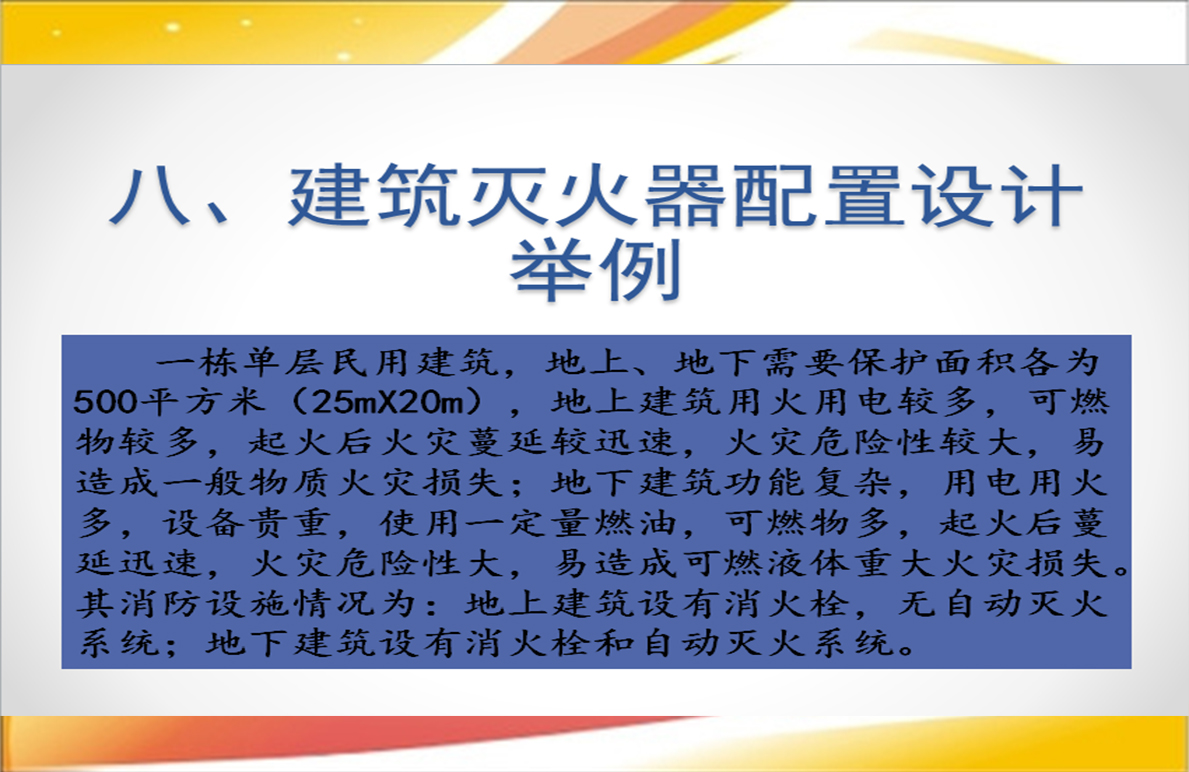 八、建筑灭火器配置设计举例

一栋单层民用建筑，地上、地下需要保护面积各为500平方米（25mX20m），地上建筑用火用电较多，可燃物较多，起火后火灾蔓延较迅速，火灾危险性较大，易造成一般物质火灾损失；地下建筑功能复杂，用电用火多，设备贵重，使用一定量燃油，可燃物多，起火后蔓延迅速，火灾危险性大，易造成可燃液体重大火灾损失。其消防设施情况为：地上建筑设有消火栓，无自动灭火系统；地下建筑设有消火栓和自动灭火系统。